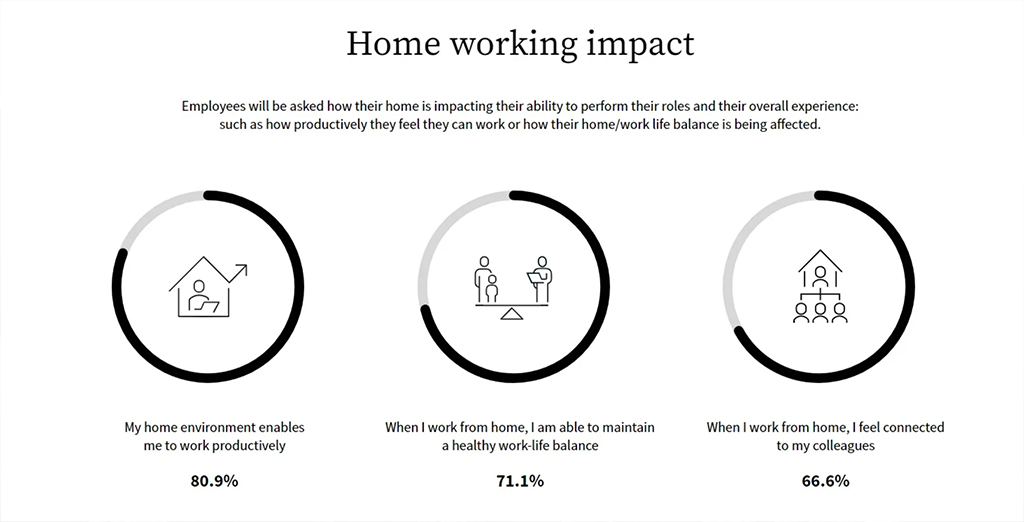 Home working impact

Employees will be asked how their home is impacting their ability to perform their roles and their overall experience: such as how productively they feel they can work or how their home/work life balance is being affected.

My home environment enables me to work productively

80.9%

When I work from home, I am able to maintain a healthy work-life balance

71.1%

When I work from home, I feel connected to my colleagues

66.6%